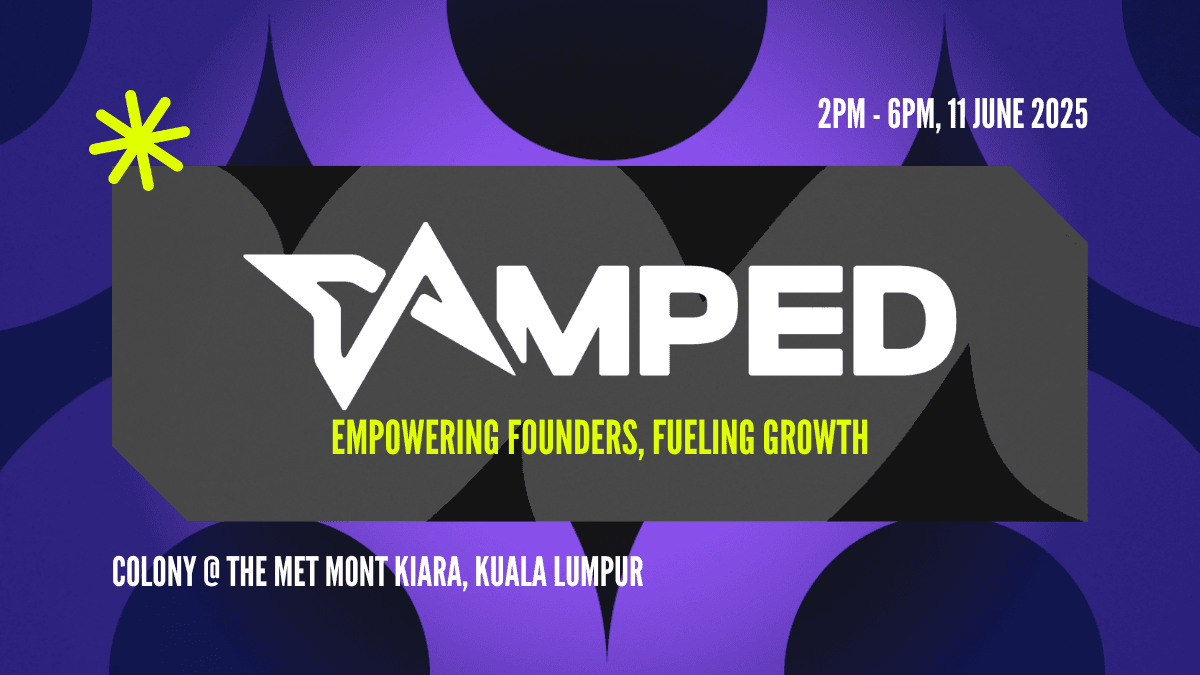 2PM - 6PM, 11 JUNE 2025

AMPED

EMPOWERING FOUNDERS, FUELING GROWTH

COLONY @ THE MET MONT KIARA, KUALA LUMPUR